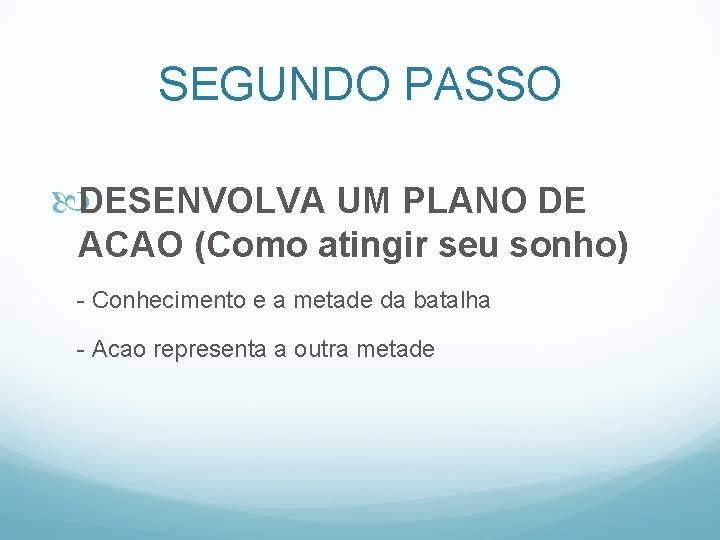 SEGUNDO PASSO

DESENVOLVA UM PLANO DE ACAO (Como atingir seu sonho)

- Conhecimento e a metade da batalha

- Acao representa a outra metade